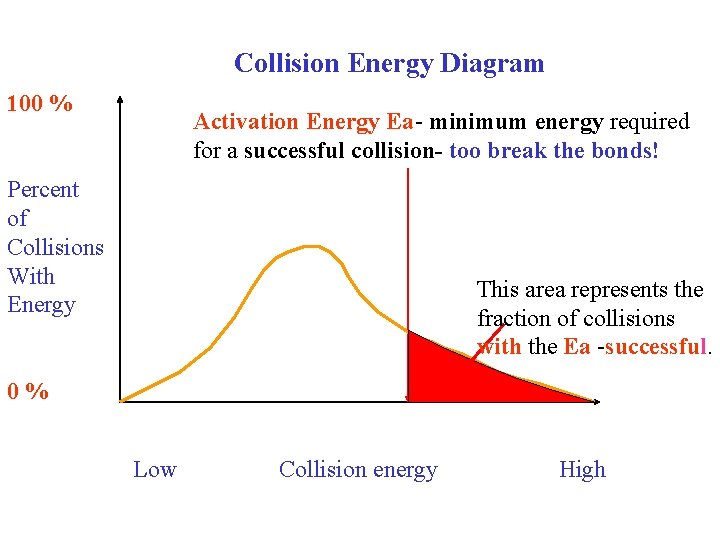 Collision Energy Diagram

100 %

Activation Energy Ea- minimum energy required for a successful collision- too break the bonds!

Percent of Collisions With Energy

This area represents the fraction of collisions with the Ea -successful.

0 %

Low

Collision energy

High